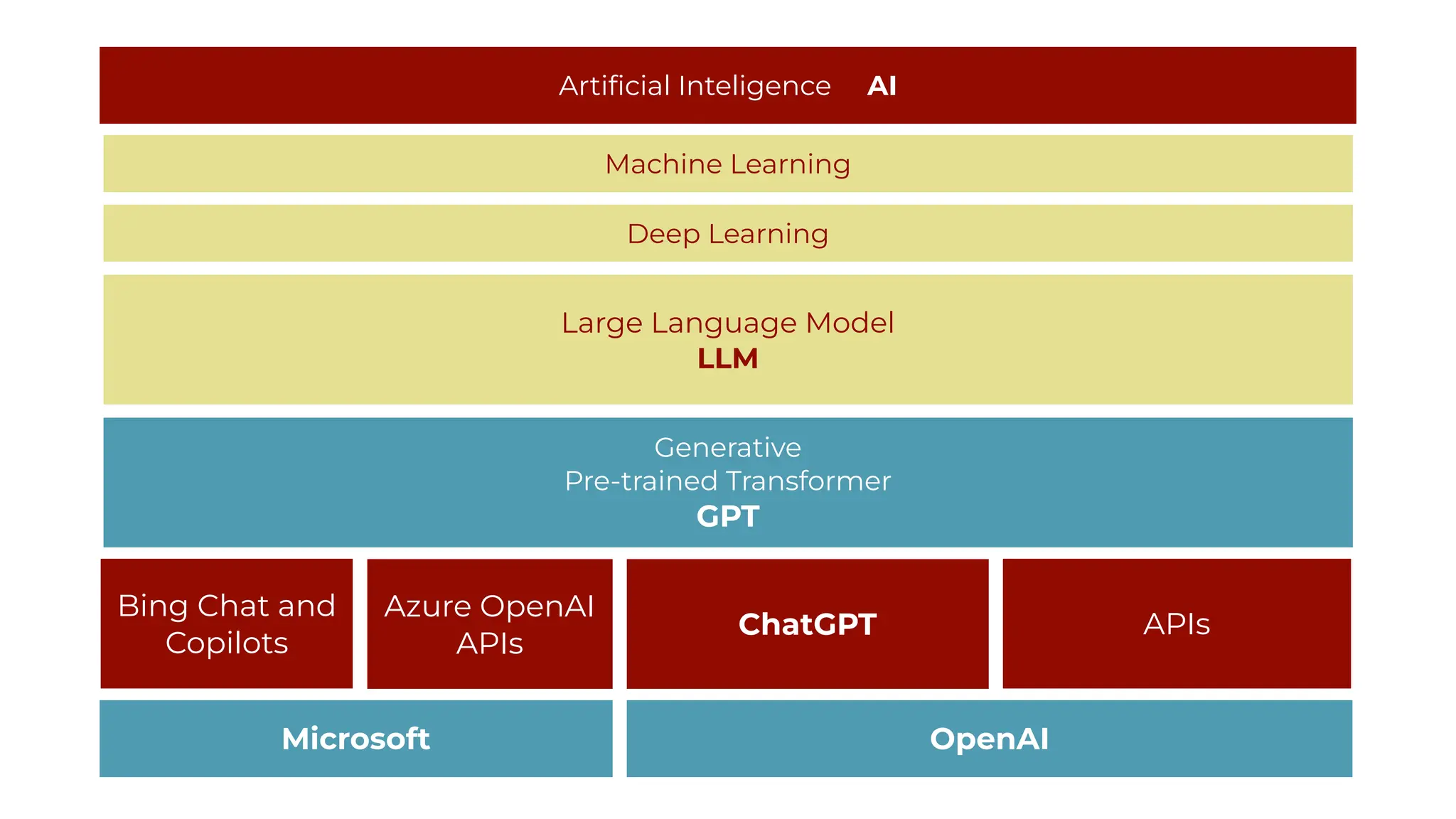 Artificial Inteligence AI

Machine Learning

Deep Learning

Large Language Model
LLM

Generative
Pre-trained Transformer
GPT

Bing Chat and Copilots

Azure OpenAI APIs

ChatGPT

APIs

Microsoft

OpenAI